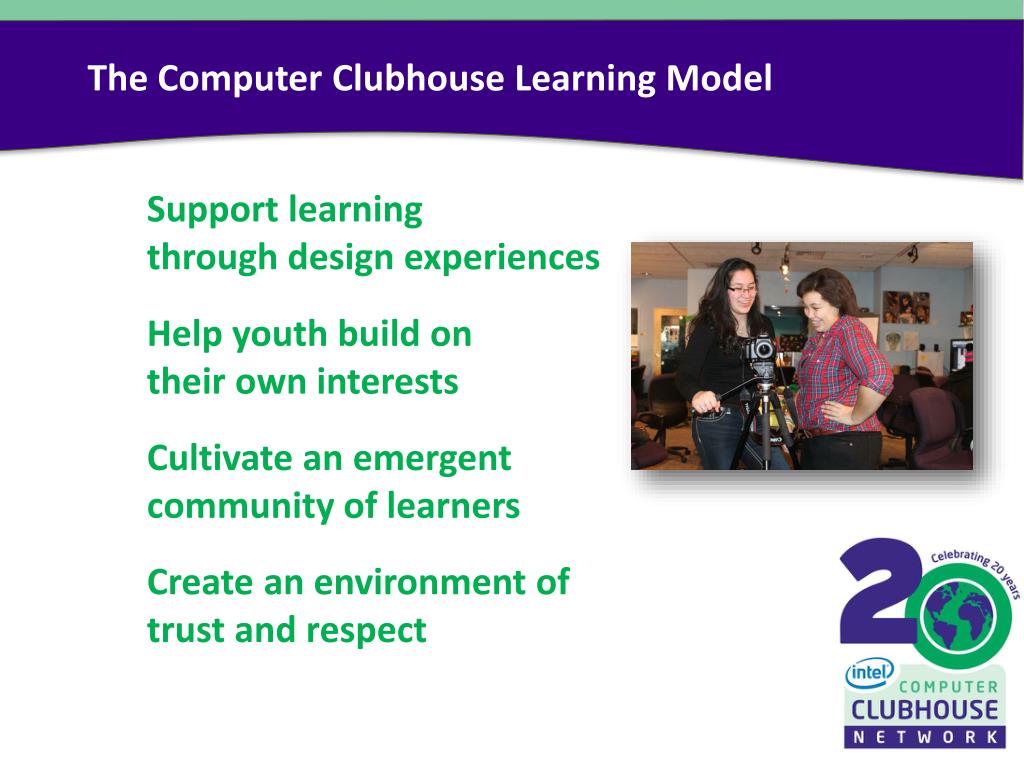 The Computer Clubhouse Learning Model

Support learning through design experiences

Help youth build on their own interests

Cultivate an emergent community of learners

Create an environment of trust and respect

20 Celebrating 20 years

intel COMPUTER CLUBHOUSE NETWORK